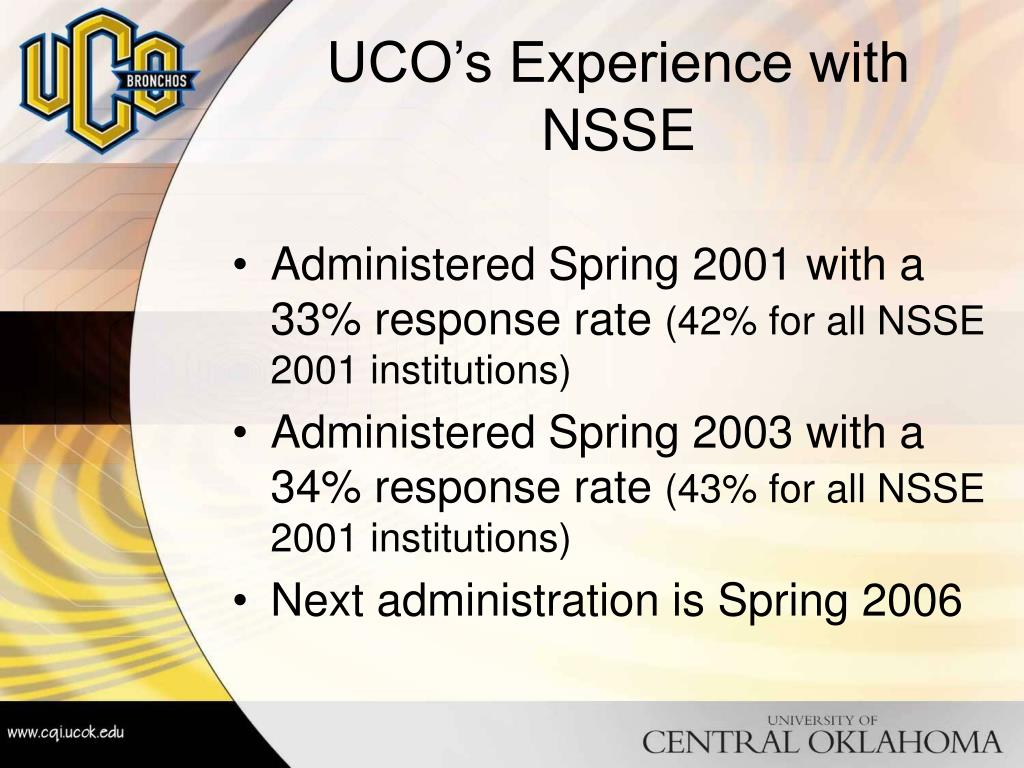 UCO BRONCHOS

UCO's Experience with NSSE

• Administered Spring 2001 with a 33% response rate (42% for all NSSE 2001 institutions)
• Administered Spring 2003 with a 34% response rate (43% for all NSSE 2001 institutions)
• Next administration is Spring 2006

www.cqi.ucok.edu

UNIVERSITY OF CENTRAL OKLAHOMA